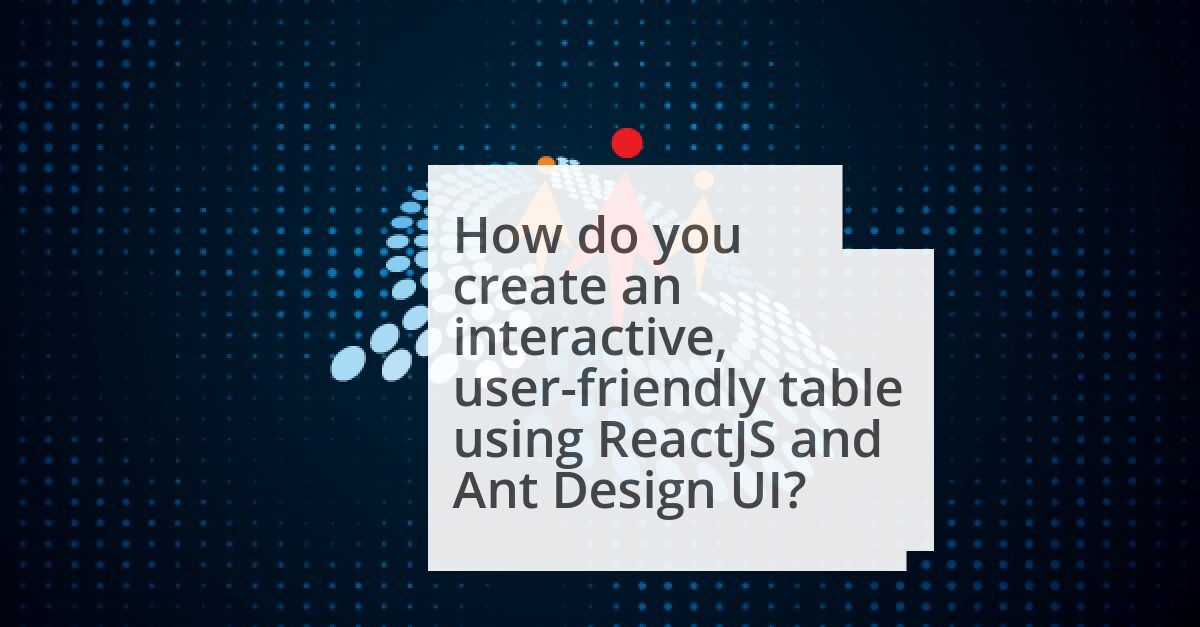 How do you create an interactive, user-friendly table using ReactJS and Ant Design UI?